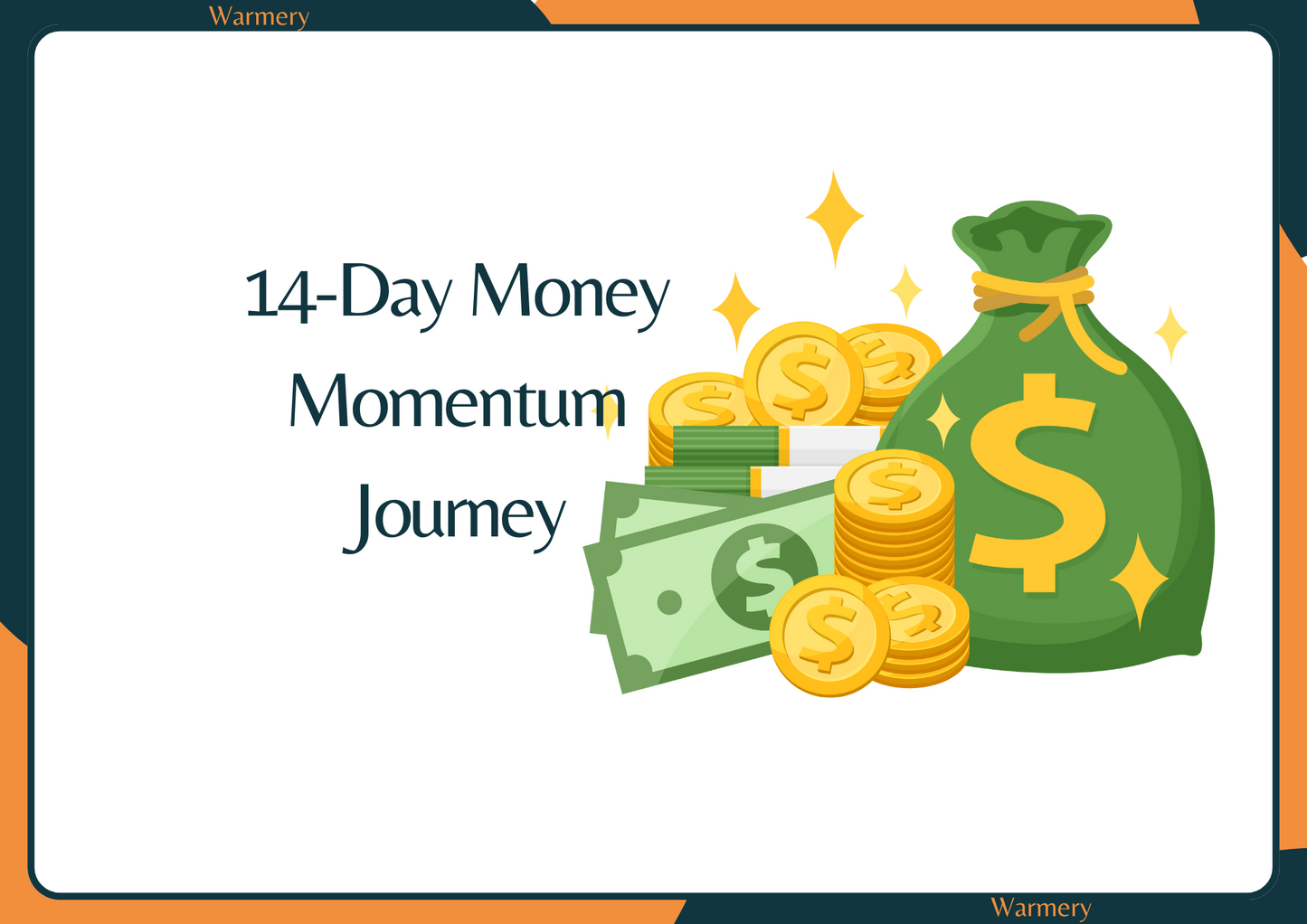 Warmery

14-Day Money Momentum Journey

Warmery